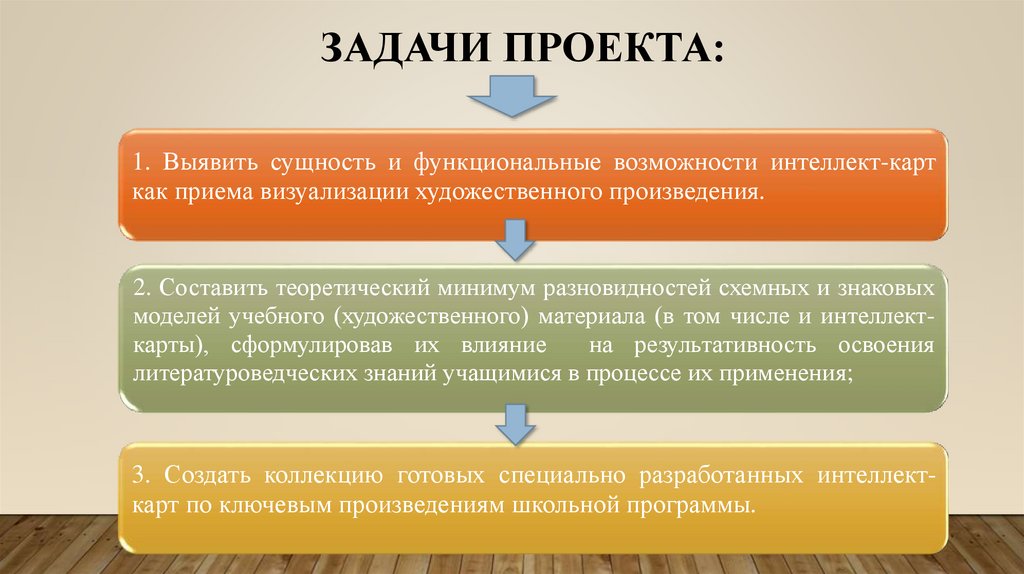 ЗАДАЧИ ПРОЕКТА:

1. Выявить сущность и функциональные возможности интеллект-карт как приема визуализации художественного произведения.

2. Составить теоретический минимум разновидностей схемных и знаковых моделей учебного (художественного) материала (в том числе и интеллект-карты), сформулировав их влияние на результативность освоения литературоведческих знаний учащимися в процессе их применения;

3. Создать коллекцию готовых специально разработанных интеллект-карт по ключевым произведениям школьной программы.